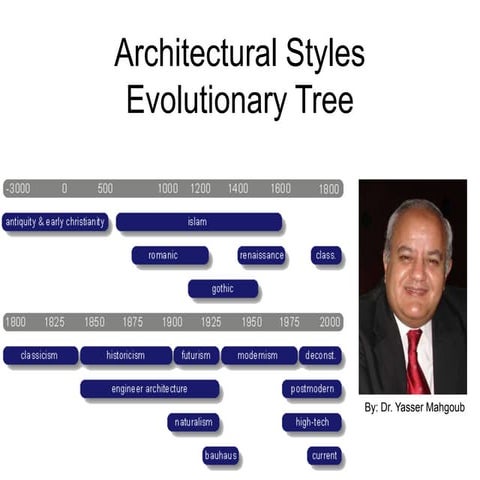 Architectural Styles
Evolutionary Tree

-3000 0 500 1000 1200 1400 1600 1800

antiquity & early christianity

islam

romanic

renaissance

class.

gothic

1800 1825 1850 1875 1900 1925 1950 1975 2000

classicism

historicism

futurism

modernism

deconst.

engineer architecture

postmodern

naturalism

high-tech

bauhaus

current

By: Dr. Yasser Mahgoub